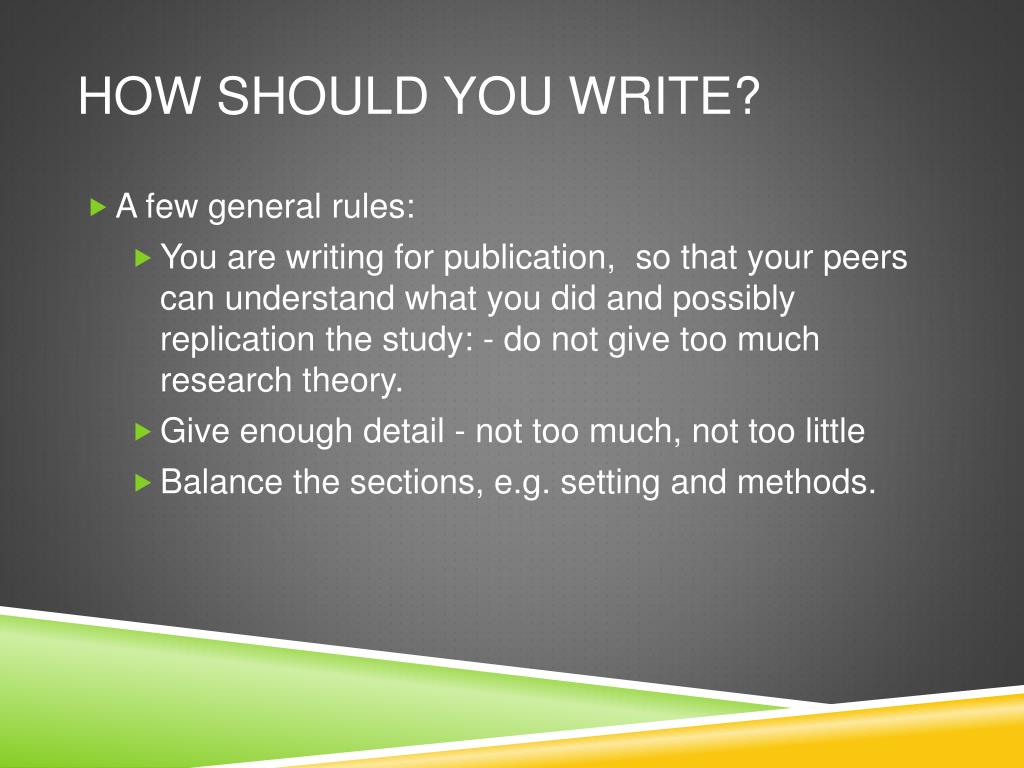 HOW SHOULD YOU WRITE?

A few general rules:

You are writing for publication, so that your peers can understand what you did and possibly replication the study: - do not give too much research theory.

Give enough detail - not too much, not too little

Balance the sections, e.g. setting and methods.